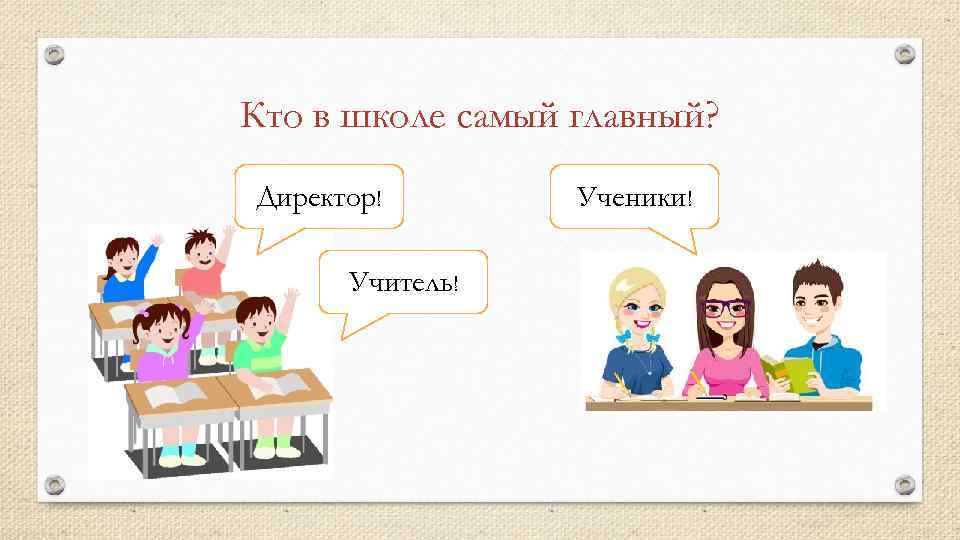 Кто в школе самый главный?

Директор!

Учитель!

Ученики!